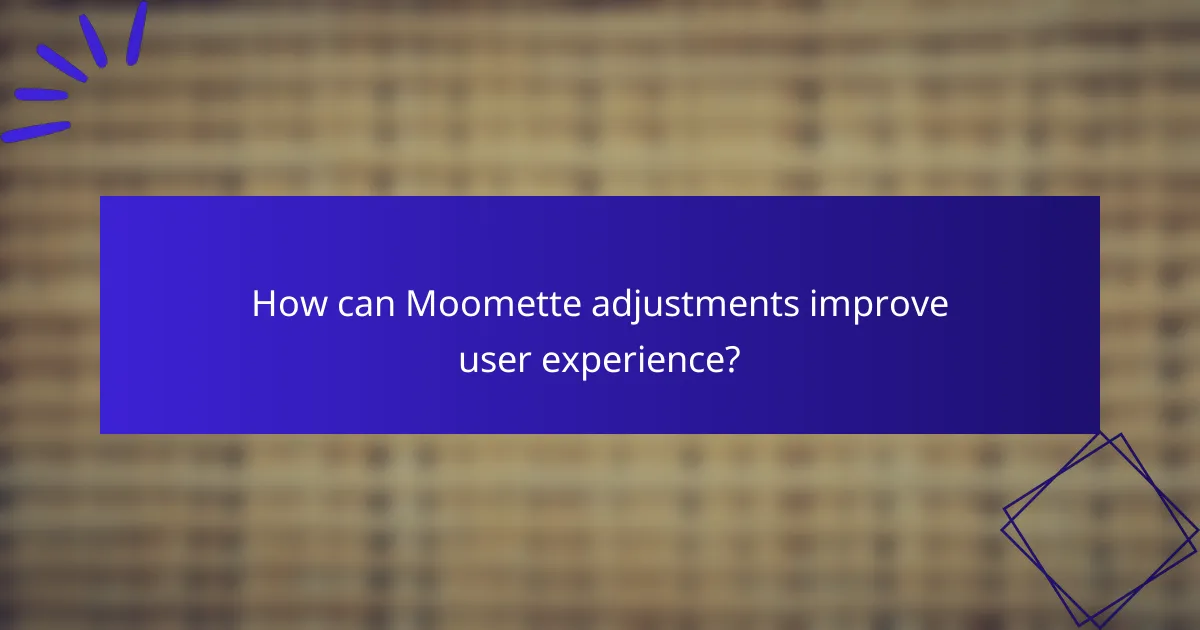 How can Moomette adjustments improve user experience?